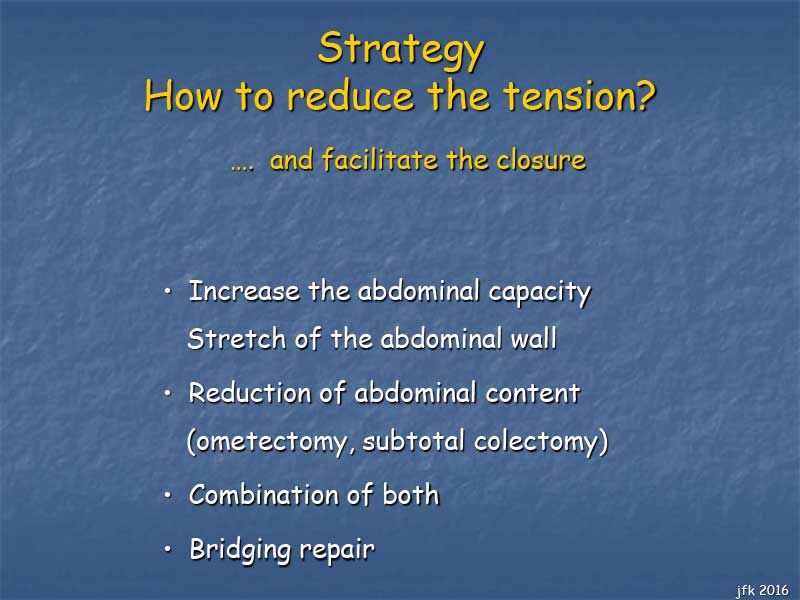 Strategy
How to reduce the tension?

…. and facilitate the closure

• Increase the abdominal capacity
Stretch of the abdominal wall

• Reduction of abdominal content
(ometectomy, subtotal colectomy)

• Combination of both

• Bridging repair

jfk 2016